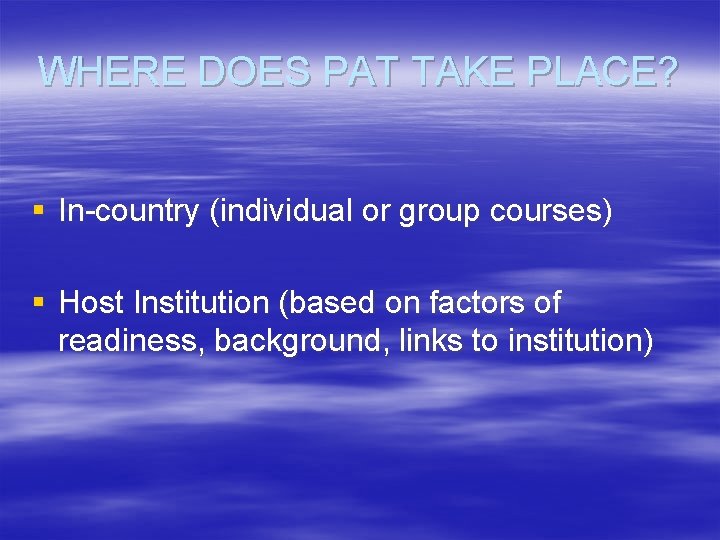 WHERE DOES PAT TAKE PLACE?

▪ In-country (individual or group courses)

▪ Host Institution (based on factors of readiness, background, links to institution)